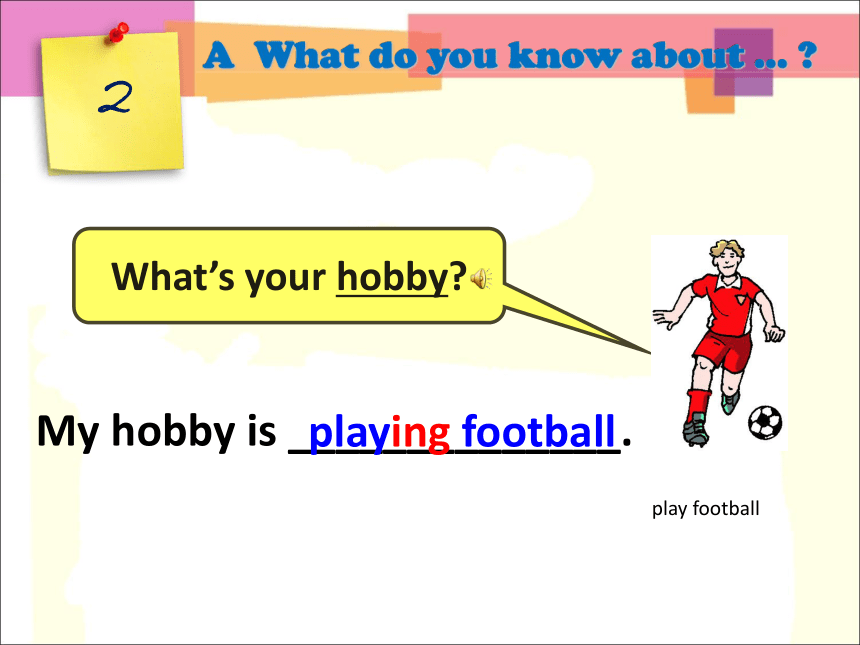 2

A What do you know about ... ?

What's your hobby?

My hobby is playing football.

play football